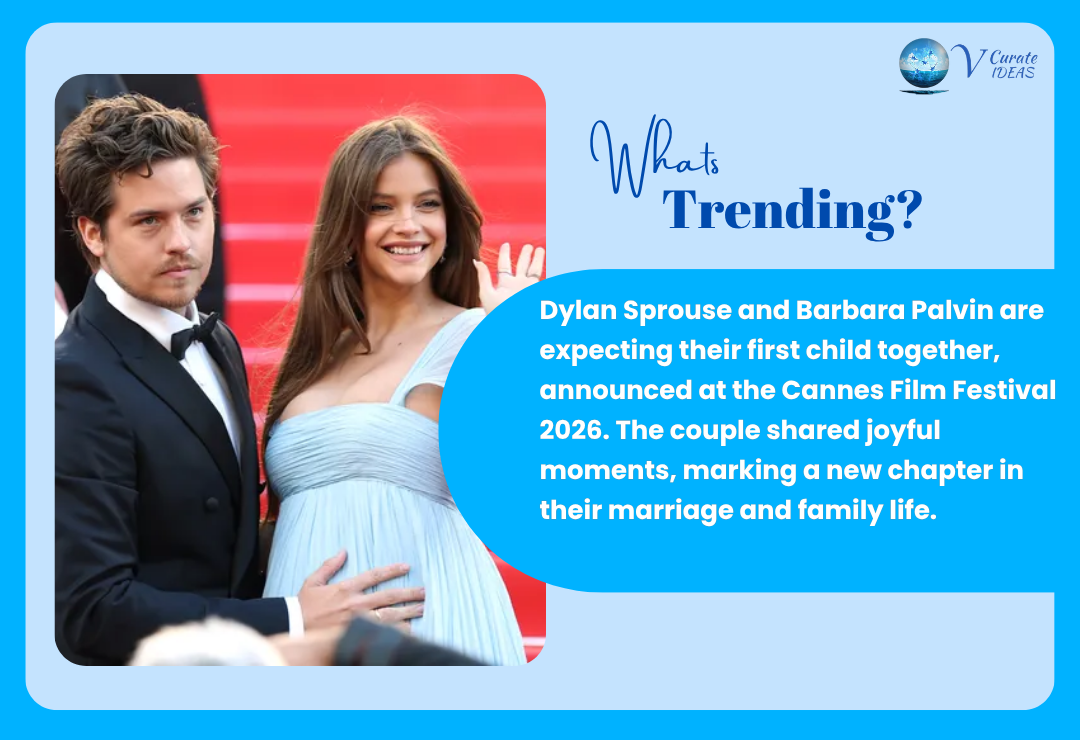 V Curate IDEAS

Whats Trending?

Dylan Sprouse and Barbara Palvin are expecting their first child together, announced at the Cannes Film Festival 2026. The couple shared joyful moments, marking a new chapter in their marriage and family life.